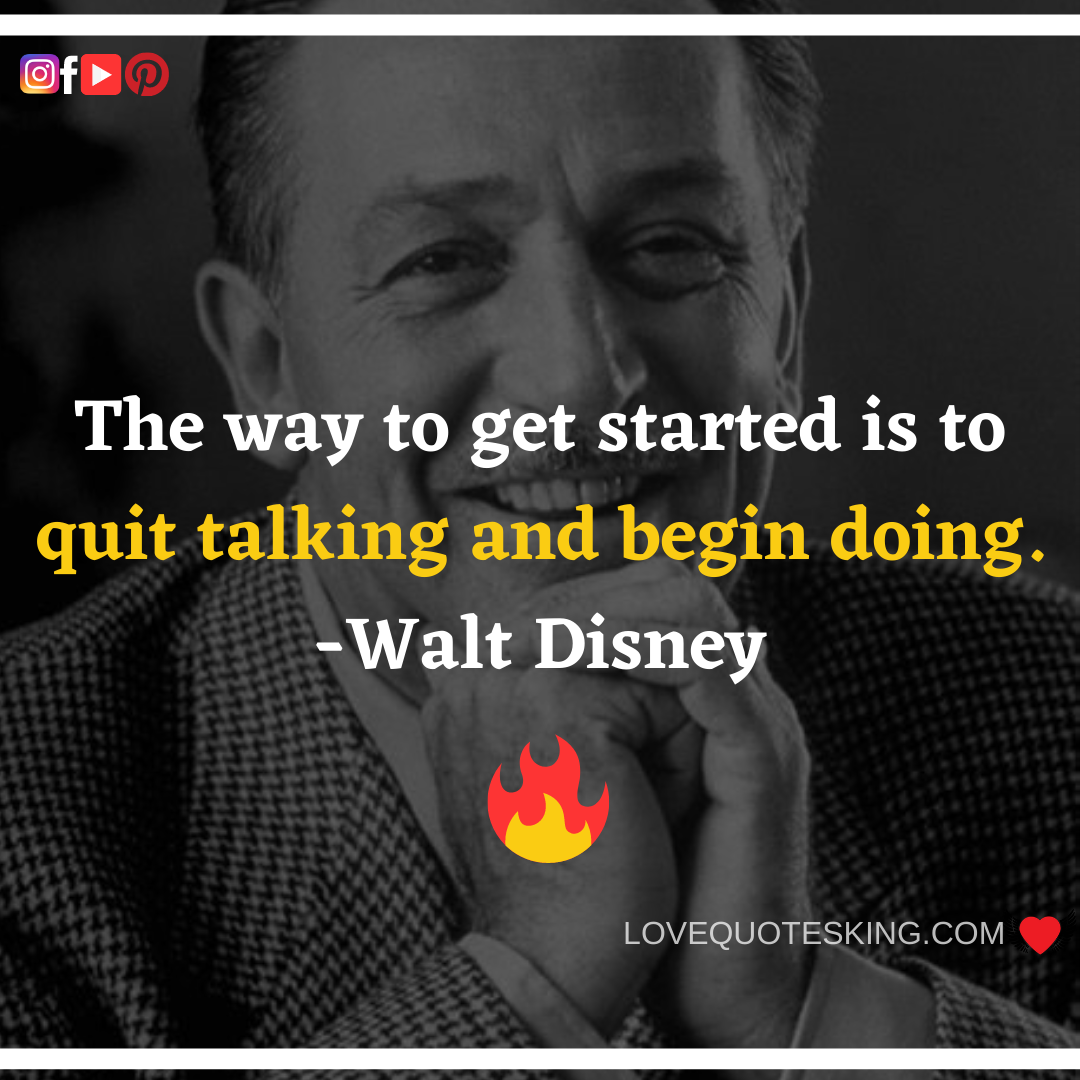 The way to get started is to quit talking and begin doing.
-Walt Disney

LOVEQUOTESKING.COM